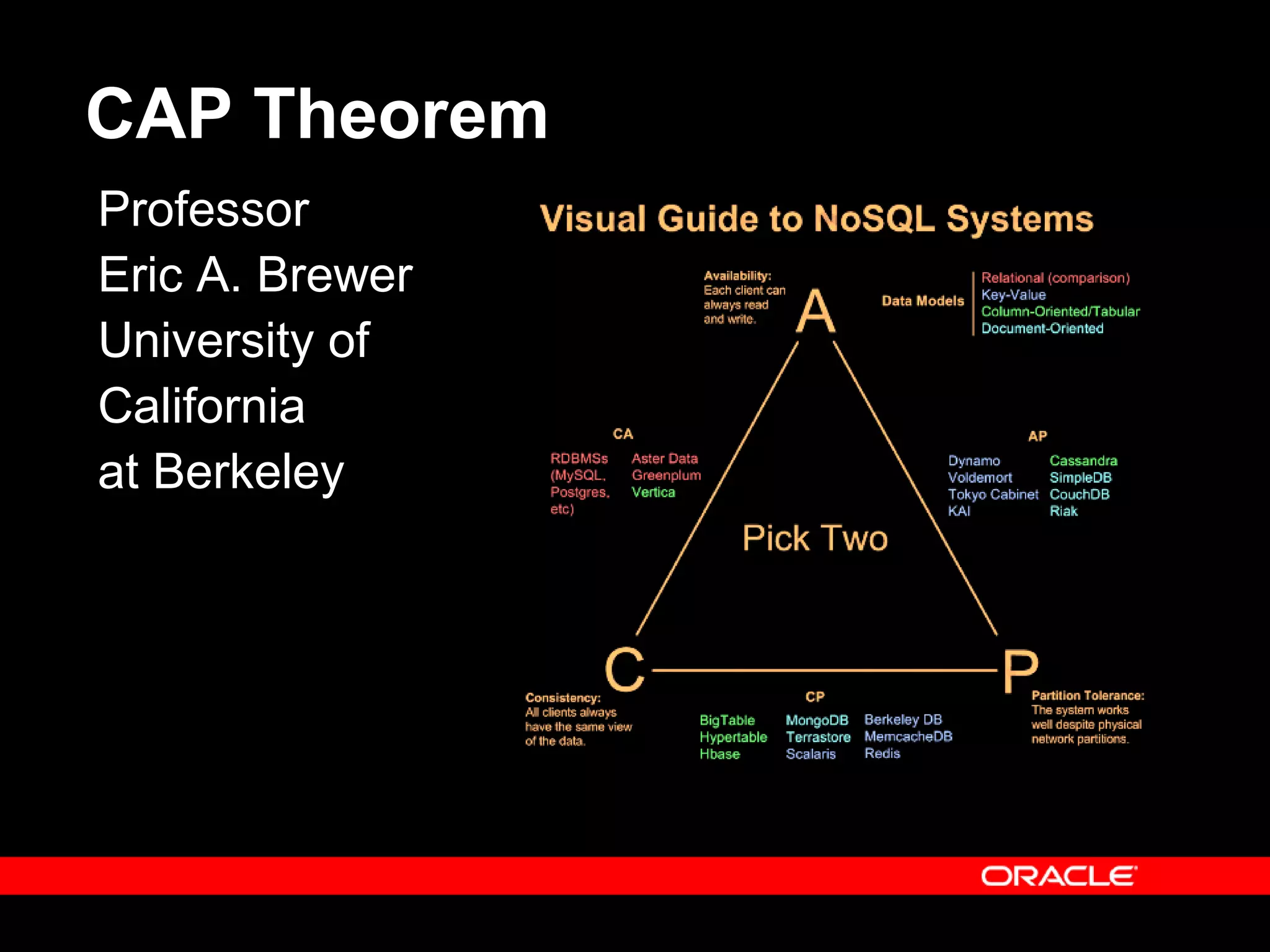 CAP Theorem

Professor
Eric A. Brewer
University of California
at Berkeley

Visual Guide to NoSQL Systems

Availability:
Each client can always read and write.

A

Data Models
Relational (comparison)
Key-Value
Column-Oriented/Tabular
Document-Oriented

CA
RDBMSs (MySQL, Postgres, etc)
Aster Data
Greenplum
Vertica

AP
Dynamo
Voldemort
Tokyo Cabinet
KAI
Cassandra
SimpleDB
CouchDB
Riak

Pick Two

C

P

Consistency:
All clients always have the same view of the data.

CP
BigTable
Hypertable
Hbase
MongoDB
Terrastore
Scalaris
Berkeley DB
MemcacheDB
Redis

Partition Tolerance:
The system works well despite physical network partitions.

ORACLE